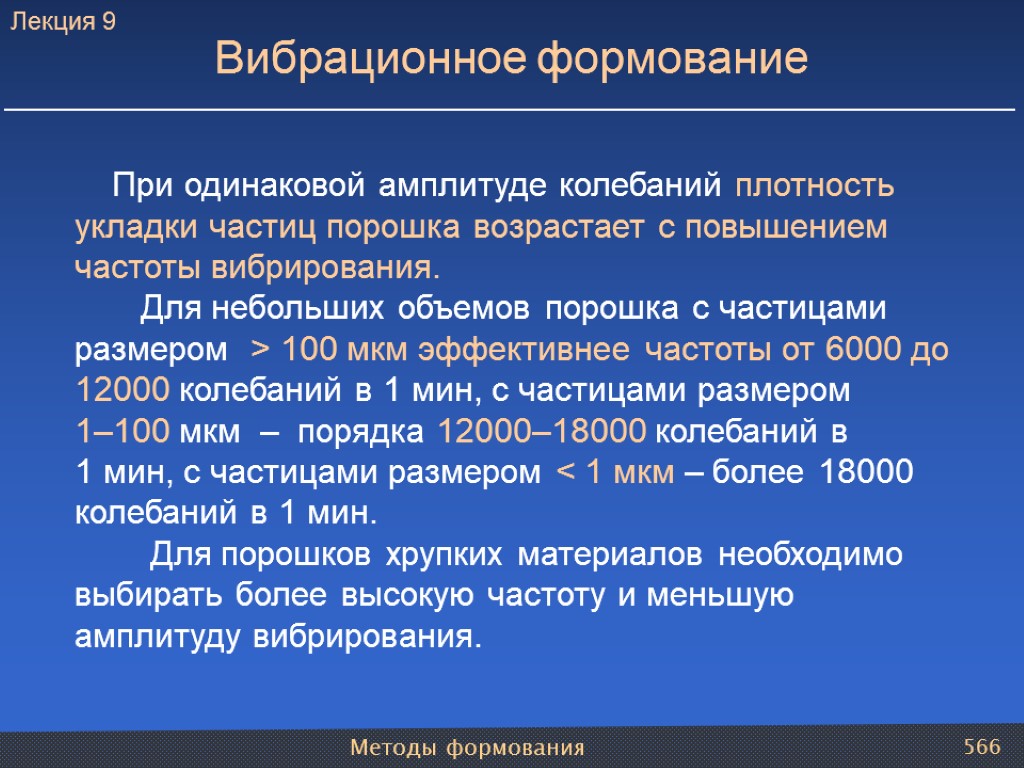 Лекция 9

Вибрационное формование

При одинаковой амплитуде колебаний плотность укладки частиц порошка возрастает с повышением частоты вибрирования.

Для небольших объемов порошка с частицами размером > 100 мкм эффективнее частоты от 6000 до 12000 колебаний в 1 мин, с частицами размером 1–100 мкм – порядка 12000–18000 колебаний в 1 мин, с частицами размером < 1 мкм – более 18000 колебаний в 1 мин.

Для порошков хрупких материалов необходимо выбирать более высокую частоту и меньшую амплитуду вибрирования.

Методы формования

566